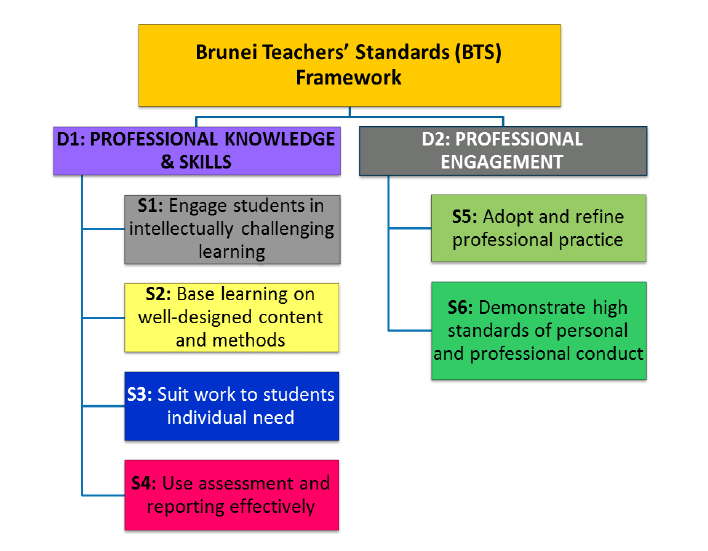 Brunei Teachers' Standards (BTS) Framework

D1: PROFESSIONAL KNOWLEDGE & SKILLS

S1: Engage students in intellectually challenging learning

S2: Base learning on well-designed content and methods

S3: Suit work to students individual need

S4: Use assessment and reporting effectively

D2: PROFESSIONAL ENGAGEMENT

S5: Adopt and refine professional practice

S6: Demonstrate high standards of personal and professional conduct